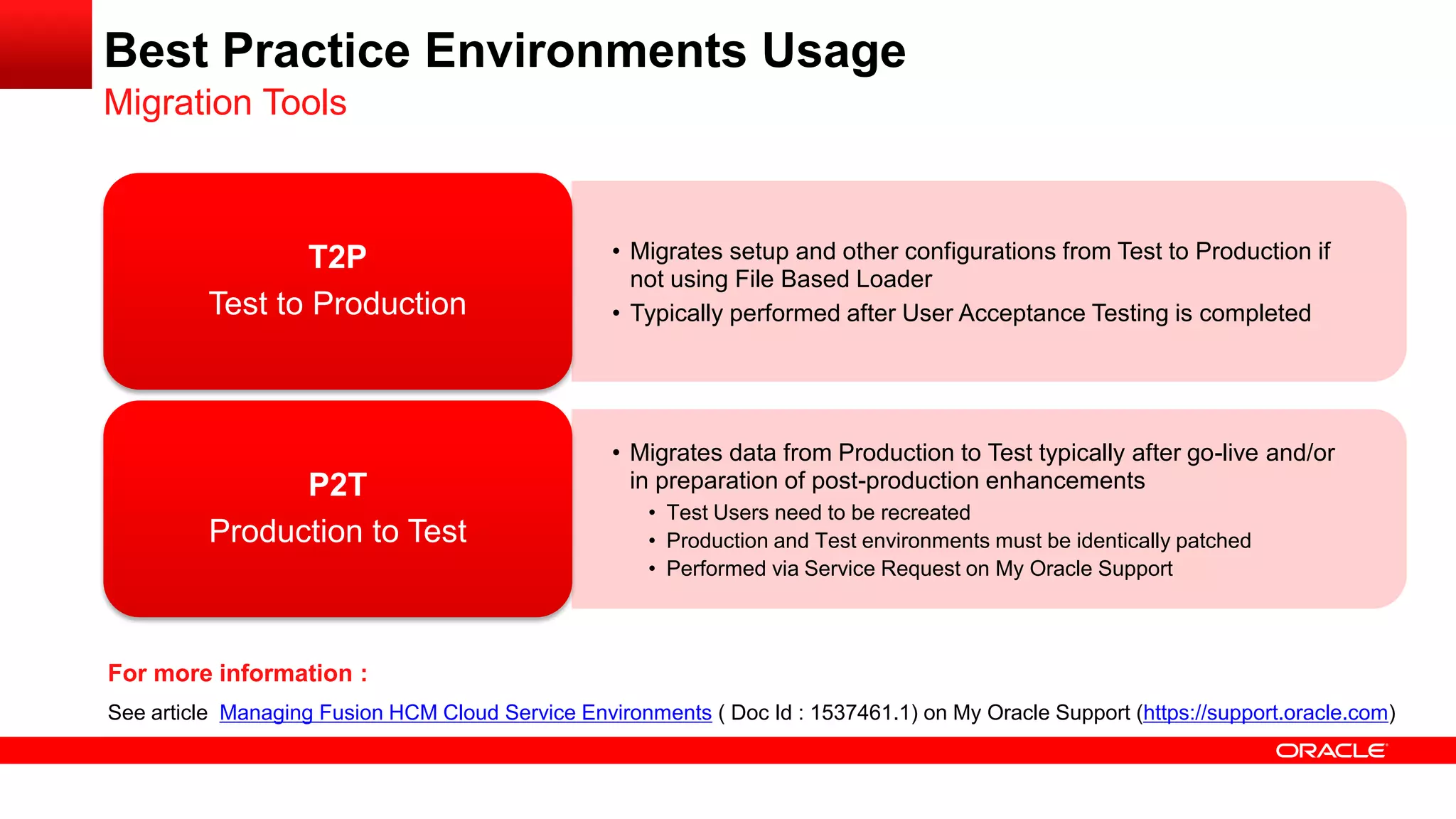 Best Practice Environments Usage
Migration Tools

T2P
Test to Production

• Migrates setup and other configurations from Test to Production if not using File Based Loader
• Typically performed after User Acceptance Testing is completed

P2T
Production to Test

• Migrates data from Production to Test typically after go-live and/or in preparation of post-production enhancements
  • Test Users need to be recreated
  • Production and Test environments must be identically patched
  • Performed via Service Request on My Oracle Support

For more information :

See article Managing Fusion HCM Cloud Service Environments ( Doc Id : 1537461.1) on My Oracle Support (https://support.oracle.com)

ORACLE